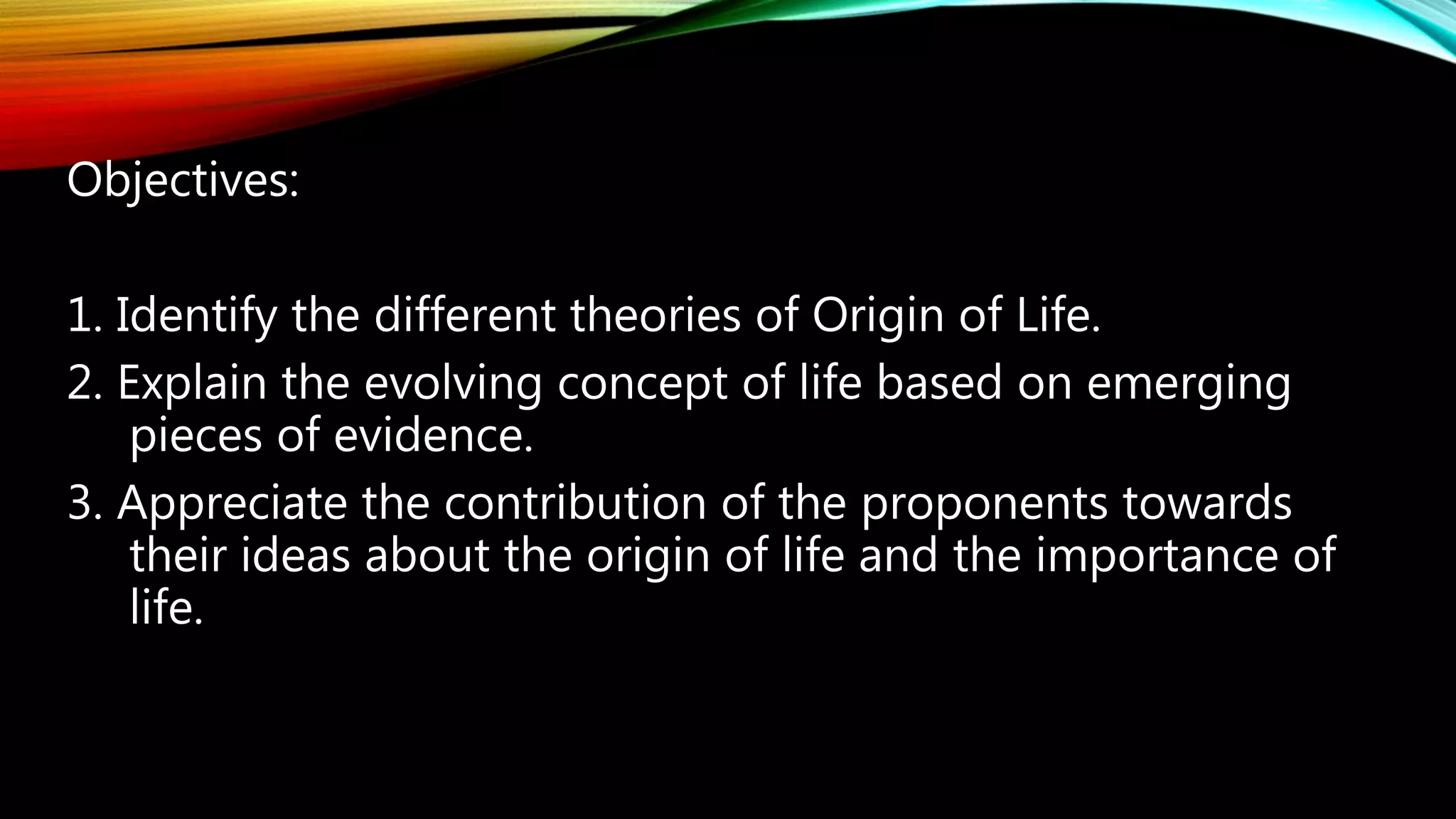 Objectives:

1. Identify the different theories of Origin of Life.
2. Explain the evolving concept of life based on emerging pieces of evidence.
3. Appreciate the contribution of the proponents towards their ideas about the origin of life and the importance of life.